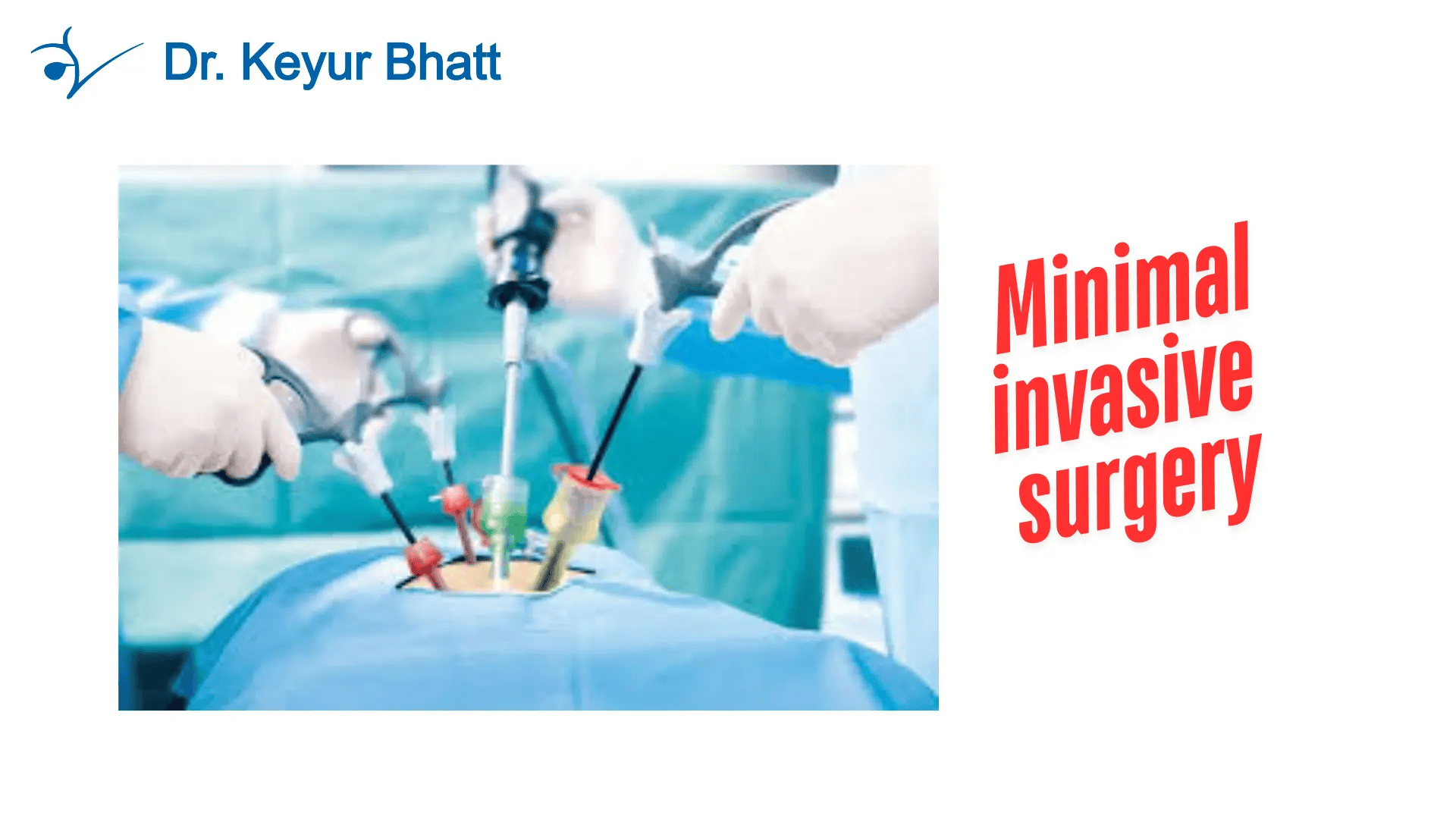 Dr. Keyur Bhatt

Minimal invasive surgery